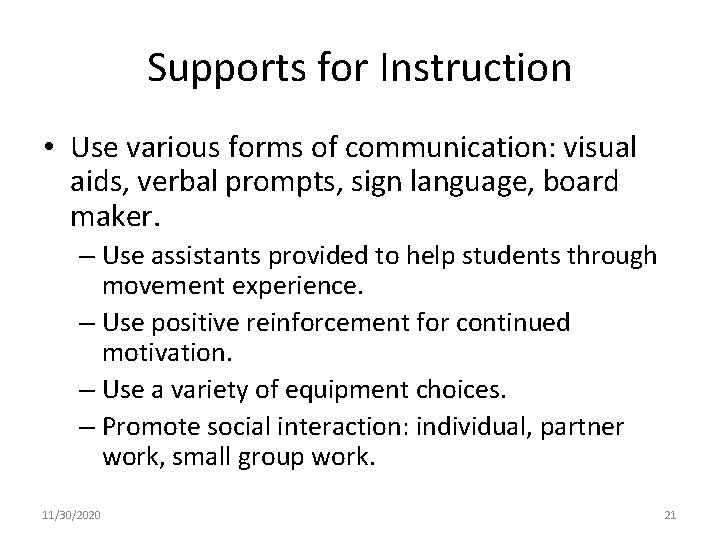 Supports for Instruction

• Use various forms of communication: visual aids, verbal prompts, sign language, board maker.

– Use assistants provided to help students through movement experience.

– Use positive reinforcement for continued motivation.

– Use a variety of equipment choices.

– Promote social interaction: individual, partner work, small group work.

11/30/2020

21